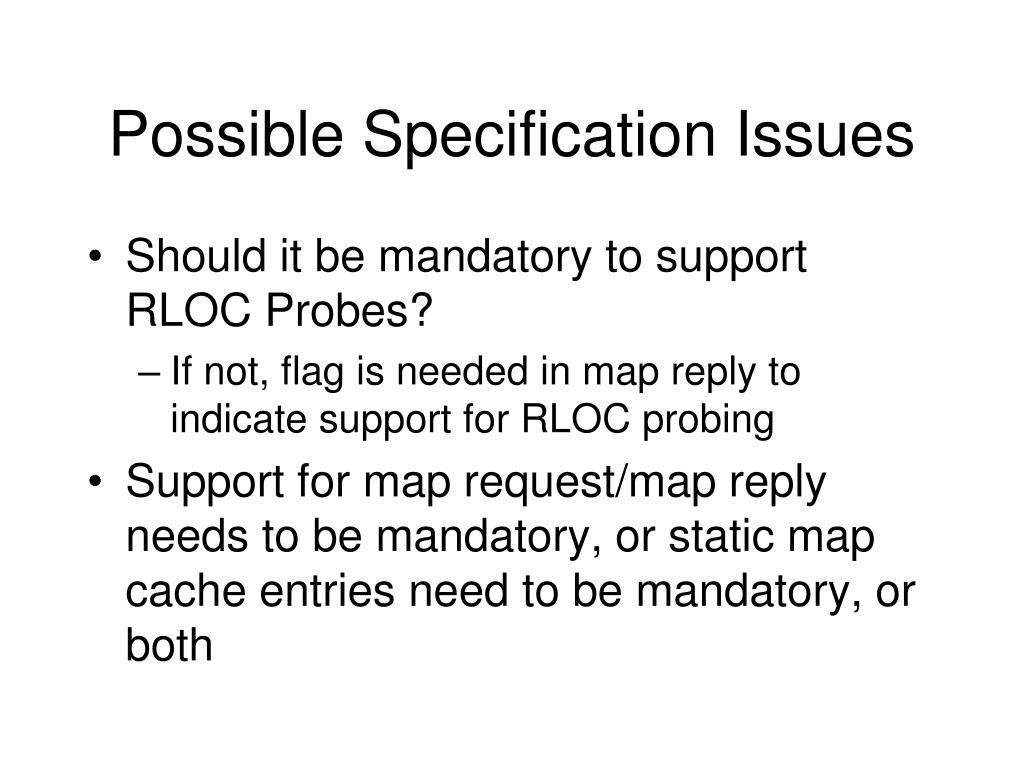 Possible Specification Issues

• Should it be mandatory to support RLOC Probes?

– If not, flag is needed in map reply to indicate support for RLOC probing

• Support for map request/map reply needs to be mandatory, or static map cache entries need to be mandatory, or both